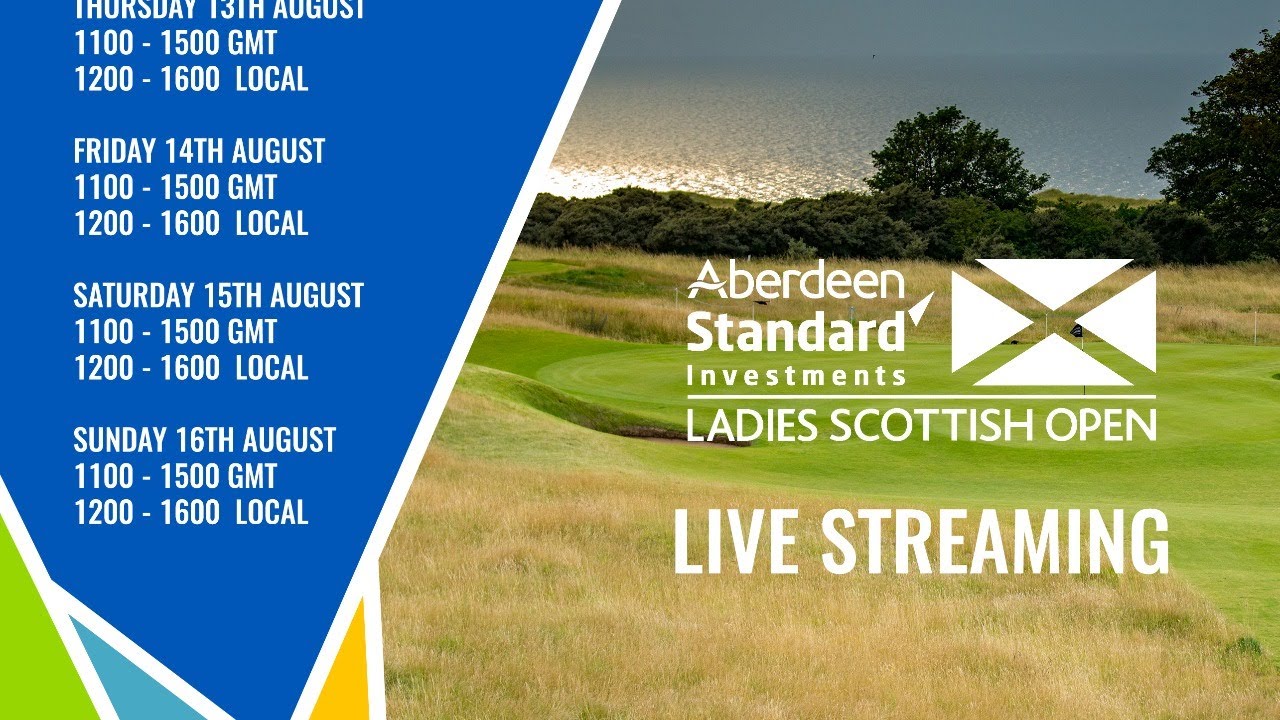 THURSDAY 13TH AUGUST
1100 - 1500 GMT
1200 - 1600 LOCAL

FRIDAY 14TH AUGUST
1100 - 1500 GMT
1200 - 1600 LOCAL

SATURDAY 15TH AUGUST
1100 - 1500 GMT
1200 - 1600 LOCAL

SUNDAY 16TH AUGUST
1100 - 1500 GMT
1200 - 1600 LOCAL

Aberdeen Standard Investments
LADIES SCOTTISH OPEN

LIVE STREAMING